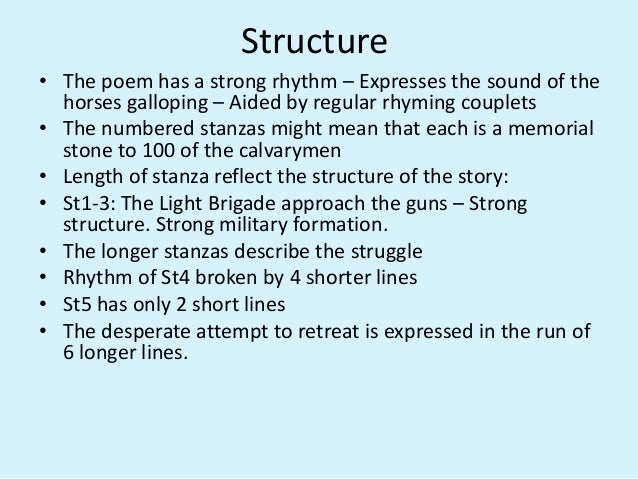 Structure

• The poem has a strong rhythm – Expresses the sound of the horses galloping – Aided by regular rhyming couplets
• The numbered stanzas might mean that each is a memorial stone to 100 of the calvarymen
• Length of stanza reflect the structure of the story:
• St1-3: The Light Brigade approach the guns – Strong structure. Strong military formation.
• The longer stanzas describe the struggle
• Rhythm of St4 broken by 4 shorter lines
• St5 has only 2 short lines
• The desperate attempt to retreat is expressed in the run of 6 longer lines.